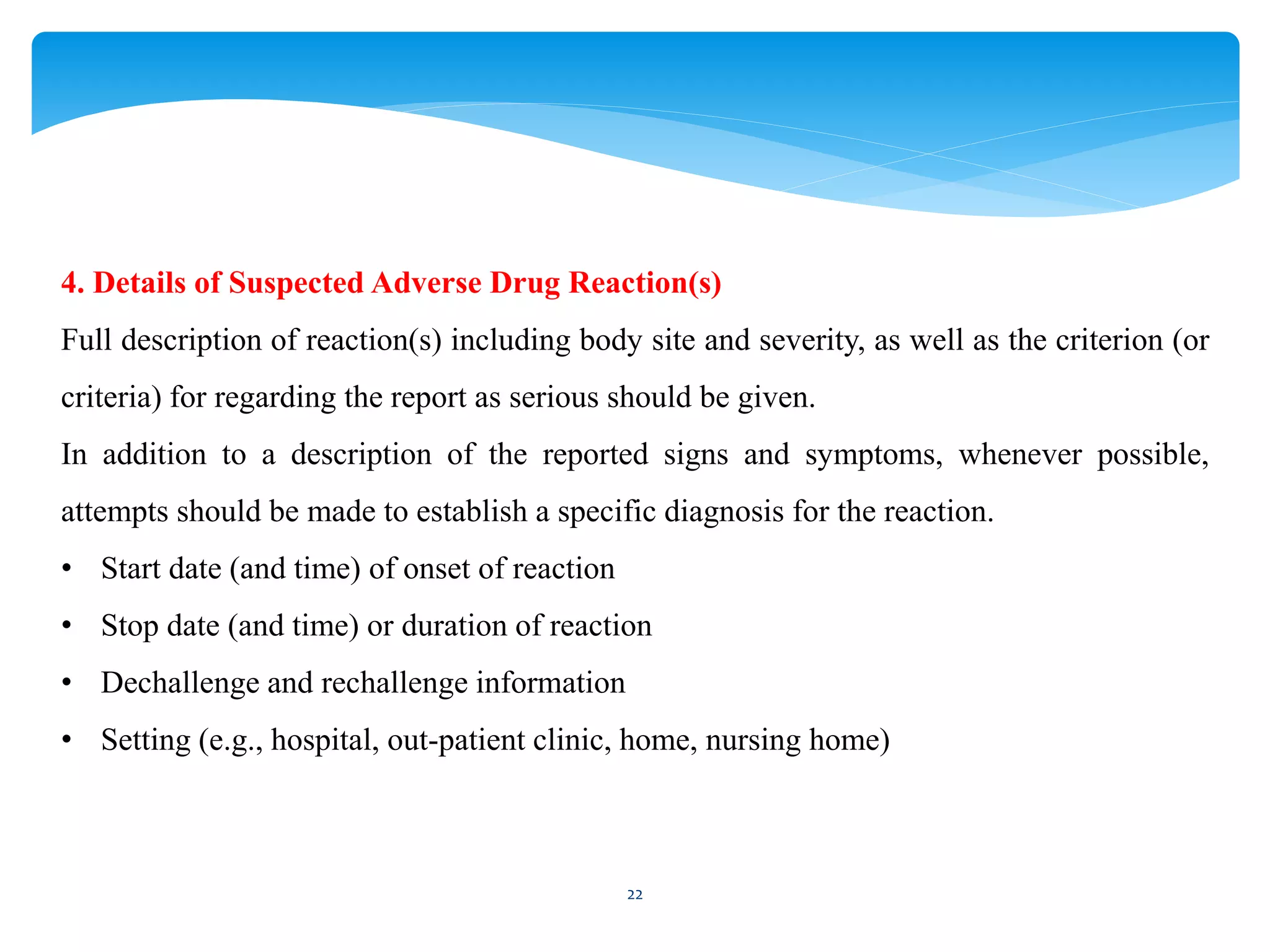 4. Details of Suspected Adverse Drug Reaction(s)

Full description of reaction(s) including body site and severity, as well as the criterion (or criteria) for regarding the report as serious should be given.

In addition to a description of the reported signs and symptoms, whenever possible, attempts should be made to establish a specific diagnosis for the reaction.

• Start date (and time) of onset of reaction
• Stop date (and time) or duration of reaction
• Dechallenge and rechallenge information
• Setting (e.g., hospital, out-patient clinic, home, nursing home)

22